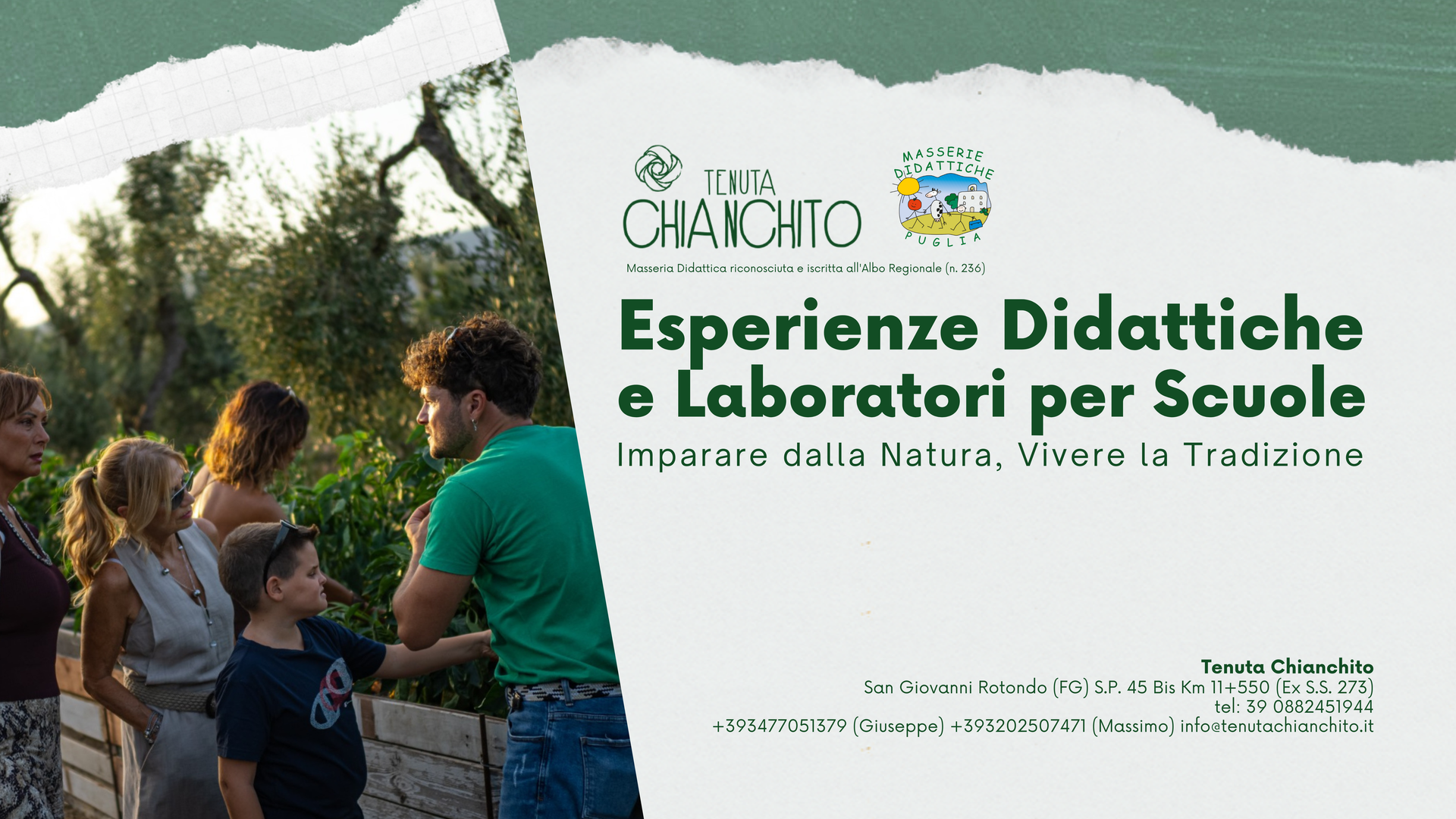 TENUTA
CHIANCHITO

MASSERIE DIDATTICHE
PUGLIA

Masseria Didattica riconosciuta e iscritta all'Albo Regionale (n. 236)

Esperienze Didattiche e Laboratori per Scuole

Imparare dalla Natura, Vivere la Tradizione

Tenuta Chianchito
San Giovanni Rotondo (FG) S.P. 45 Bis Km 11+550 (Ex S.S. 273)
tel: 39 0882451944
+393477051379 (Giuseppe) +393202507471 (Massimo) info@tenutachianchito.it